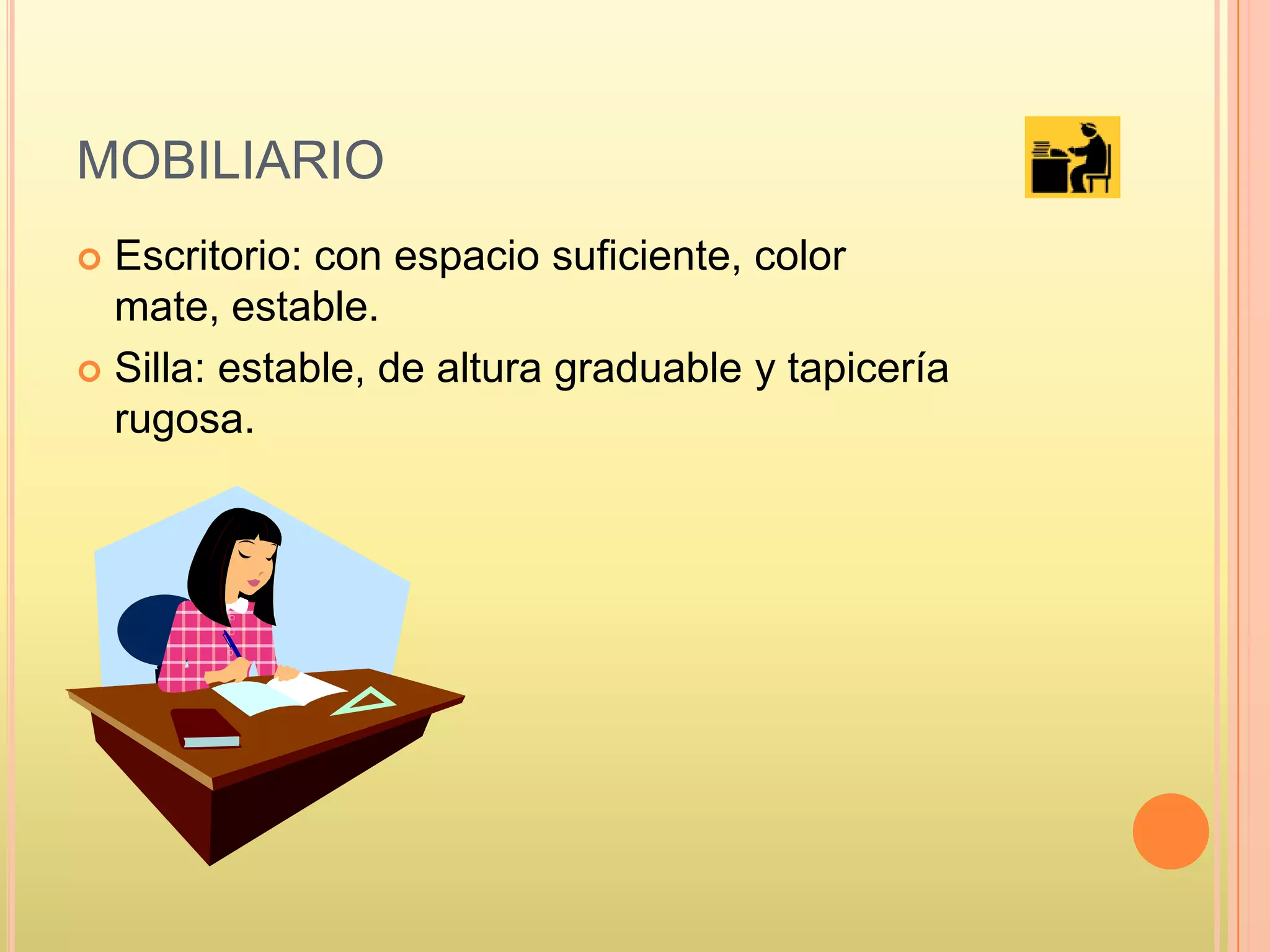 MOBILIARIO

Escritorio: con espacio suficiente, color mate, estable.

Silla: estable, de altura graduable y tapicería rugosa.